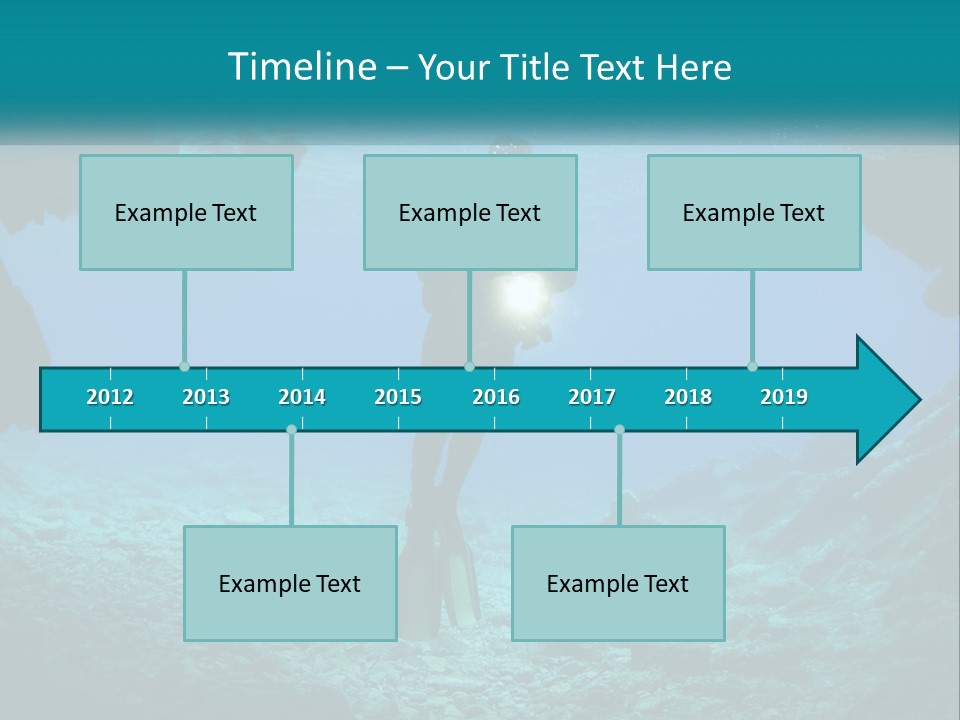 Timeline – Your Title Text Here

Example Text

Example Text

Example Text

2012 2013 2014 2015 2016 2017 2018 2019

Example Text

Example Text